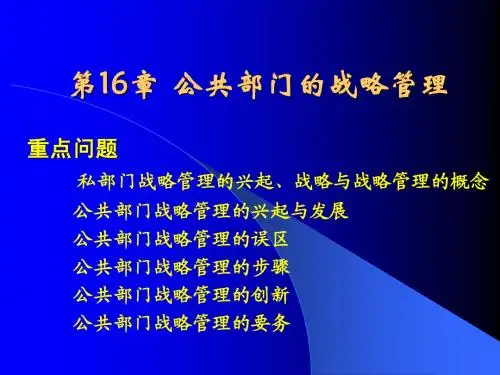 第16章 公共部门的战略管理

重点问题

私部门战略管理的兴起、战略与战略管理的概念

公共部门战略管理的兴起与发展

公共部门战略管理的误区

公共部门战略管理的步骤

公共部门战略管理的创新

公共部门战略管理的要务